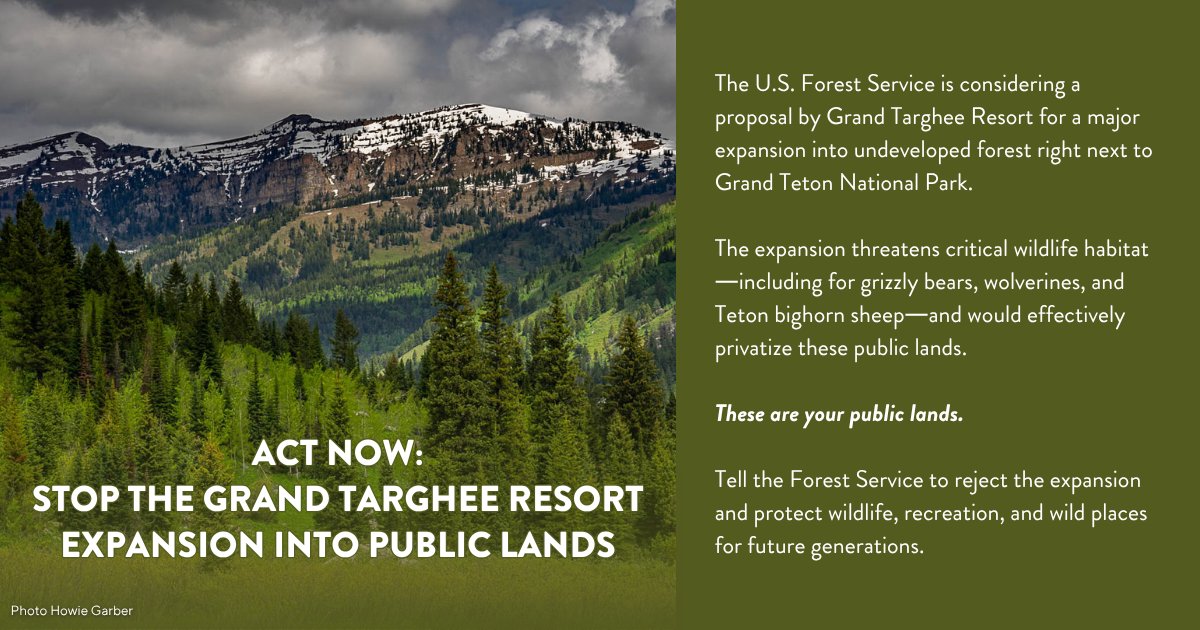 ACT NOW:
STOP THE GRAND TARGHEE RESORT EXPANSION INTO PUBLIC LANDS

Photo Howie Garber

The U.S. Forest Service is considering a proposal by Grand Targhee Resort for a major expansion into undeveloped forest right next to Grand Teton National Park.

The expansion threatens critical wildlife habitat—including for grizzly bears, wolverines, and Teton bighorn sheep—and would effectively privatize these public lands.

These are your public lands.

Tell the Forest Service to reject the expansion and protect wildlife, recreation, and wild places for future generations.